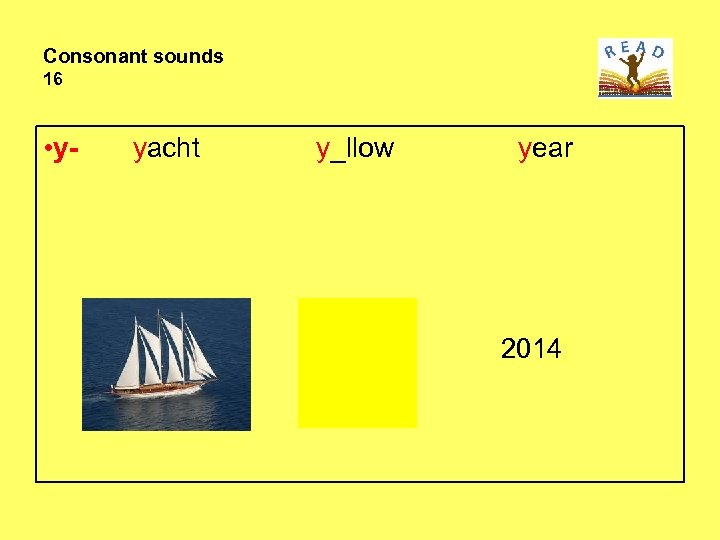 Consonant sounds
16

READ

•y- yacht y_llow year

2014